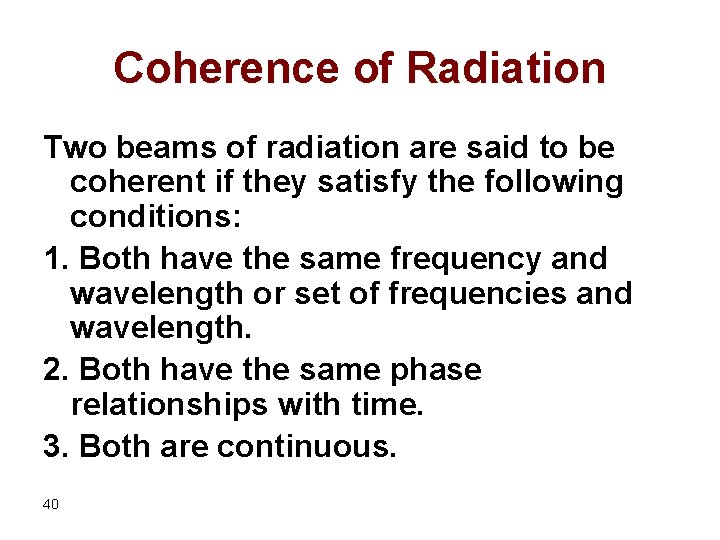 Coherence of Radiation

Two beams of radiation are said to be coherent if they satisfy the following conditions:

1. Both have the same frequency and wavelength or set of frequencies and wavelength.

2. Both have the same phase relationships with time.

3. Both are continuous.

40